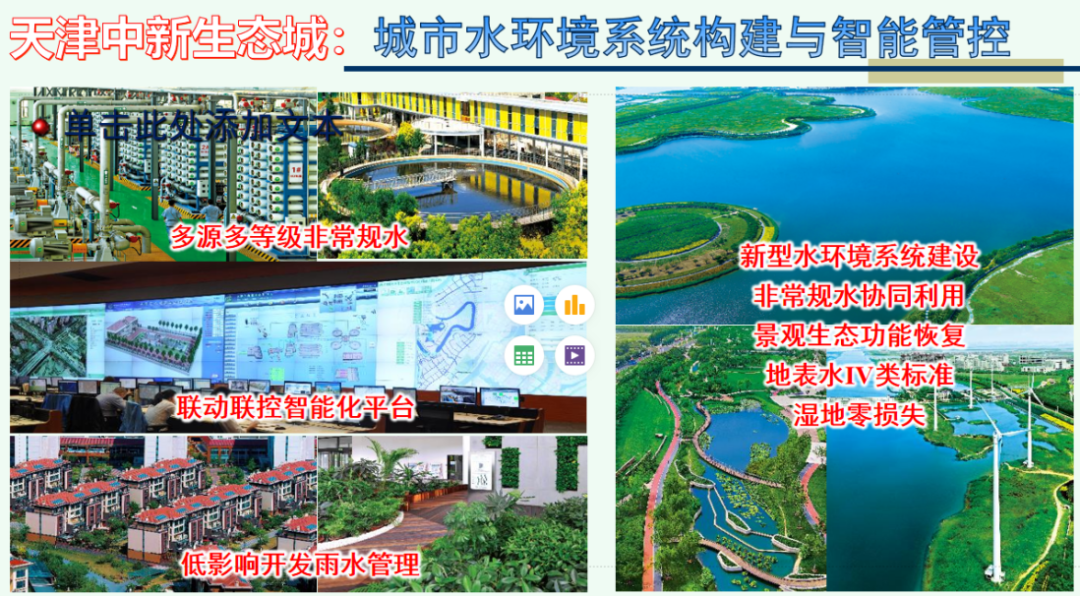 天津中新生态城：城市水环境系统构建与智能管控

单击此处添加文本

多源多等级非常规水

联动联控智能化平台

低影响开发雨水管理

新型水环境系统建设
非常规水协同利用
景观生态功能恢复
地表水IV类标准
湿地零损失